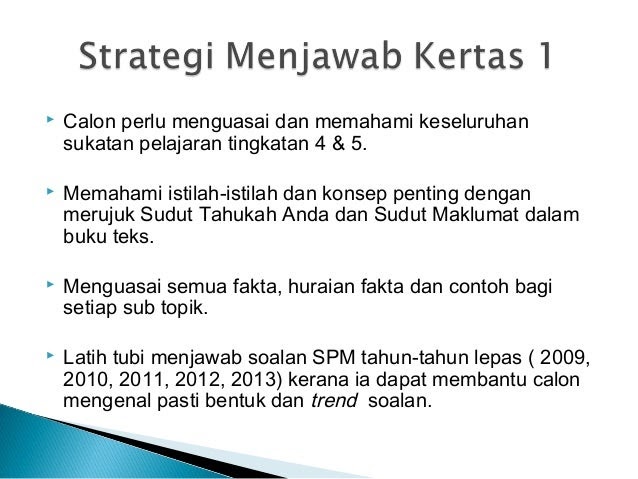 Strategi Menjawab Kertas 1

Calon perlu menguasai dan memahami keseluruhan sukatan pelajaran tingkatan 4 & 5.

Memahami istilah-istilah dan konsep penting dengan merujuk Sudut Tahukah Anda dan Sudut Maklumat dalam buku teks.

Menguasai semua fakta, huraian fakta dan contoh bagi setiap sub topik.

Latih tubi menjawab soalan SPM tahun-tahun lepas ( 2009, 2010, 2011, 2012, 2013) kerana ia dapat membantu calon mengenal pasti bentuk dan trend soalan.